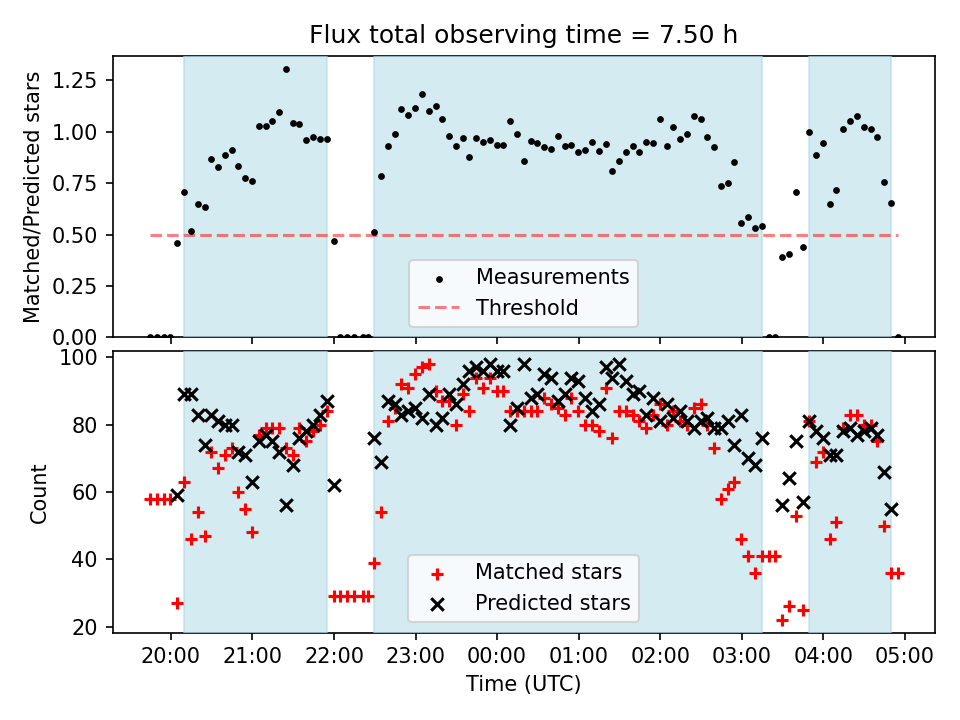 Flux total observing time = 7.50 h

Matched/Predicted stars
1.25
1.00
0.75
0.50
0.25
0.00

Measurements
Threshold

Count
100
80
60
40
20

Matched stars
Predicted stars

20:00
21:00
22:00
23:00
00:00
01:00
02:00
03:00
04:00
05:00
Time (UTC)